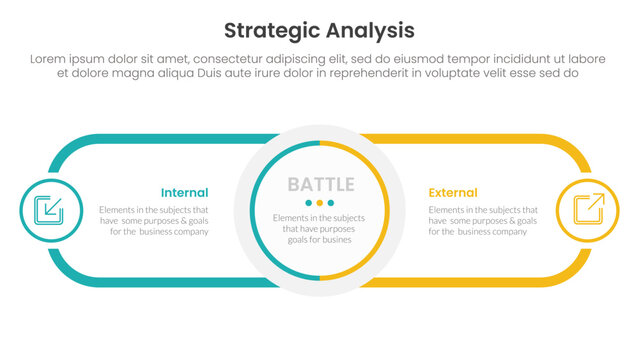 Strategic Analysis

Lorem ipsum dolor sit amet, consectetur adipiscing elit, sed do eiusmod tempor incididunt ut labore et dolore magna aliqua Duis aute irure dolor in reprehenderit in voluptate velit esse sed do

Internal

Elements in the subjects that have some purposes & goals for the business company

BATTLE

Elements in the subjects that have purposes goals for busines

External

Elements in the subjects that have some purposes & goals for the business company